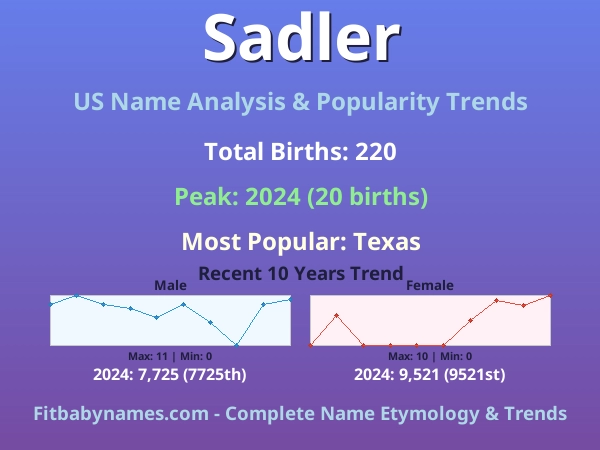 Sadler

US Name Analysis & Popularity Trends

Total Births: 220

Peak: 2024 (20 births)

Most Popular: Texas

Recent 10 Years Trend

Male

Max: 11 | Min: 0

2024: 7,725 (7725th)

Female

Max: 10 | Min: 0

2024: 9,521 (9521st)

Fitbabynames.com - Complete Name Etymology & Trends